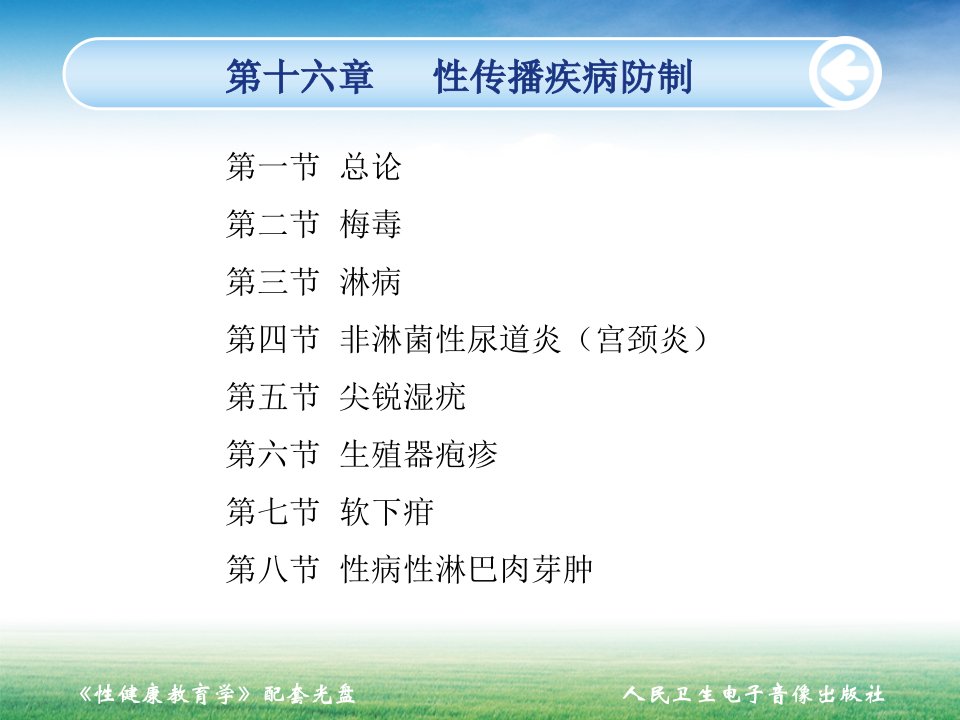 第十六章　性传播疾病防制

第一节　总论
第二节　梅毒
第三节　淋病
第四节　非淋菌性尿道炎（宫颈炎）
第五节　尖锐湿疣
第六节　生殖器疱疹
第七节　软下疳
第八节　性病性淋巴肉芽肿

《性健康教育学》配套光盘　人民卫生电子音像出版社